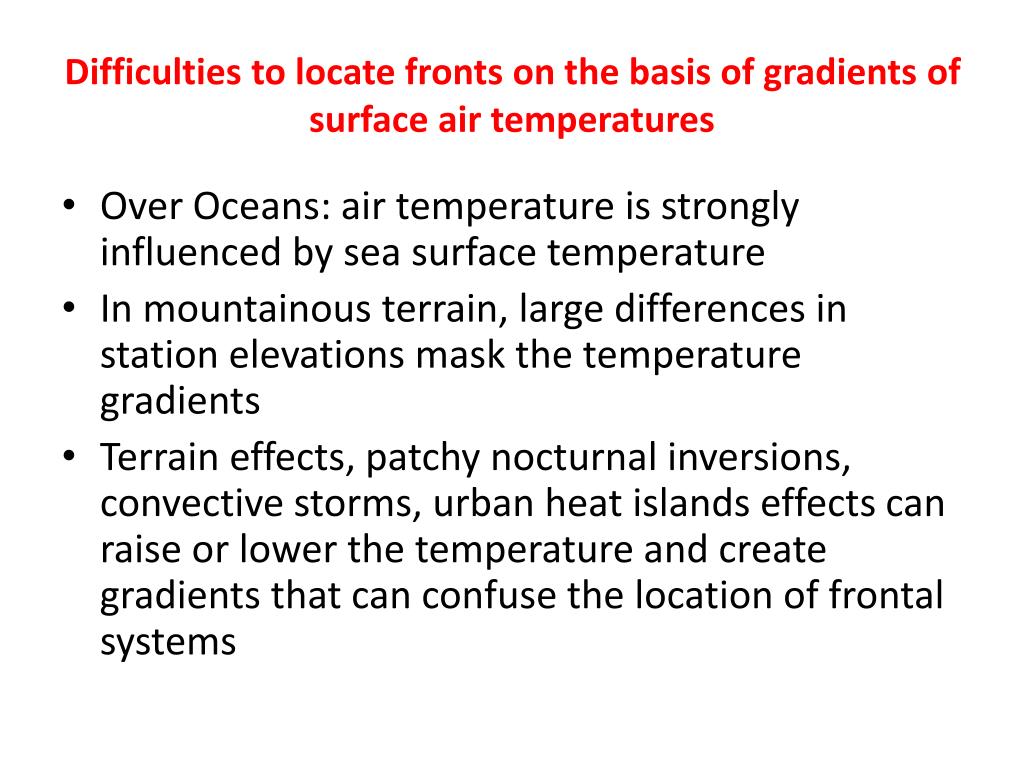 Difficulties to locate fronts on the basis of gradients of surface air temperatures

• Over Oceans: air temperature is strongly influenced by sea surface temperature
• In mountainous terrain, large differences in station elevations mask the temperature gradients
• Terrain effects, patchy nocturnal inversions, convective storms, urban heat islands effects can raise or lower the temperature and create gradients that can confuse the location of frontal systems